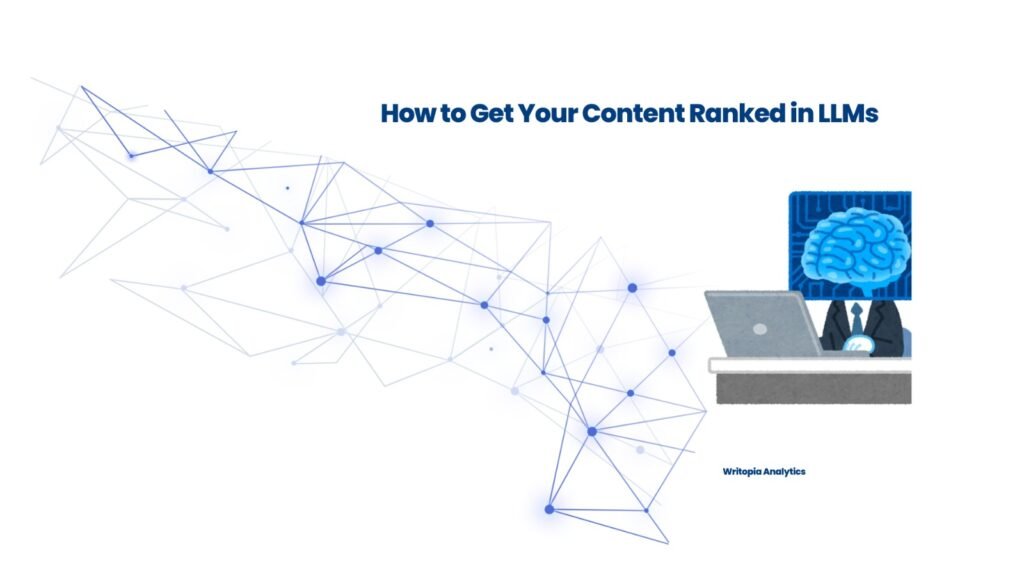 How to Get Your Content Ranked in LLMs

Writopia Analytics